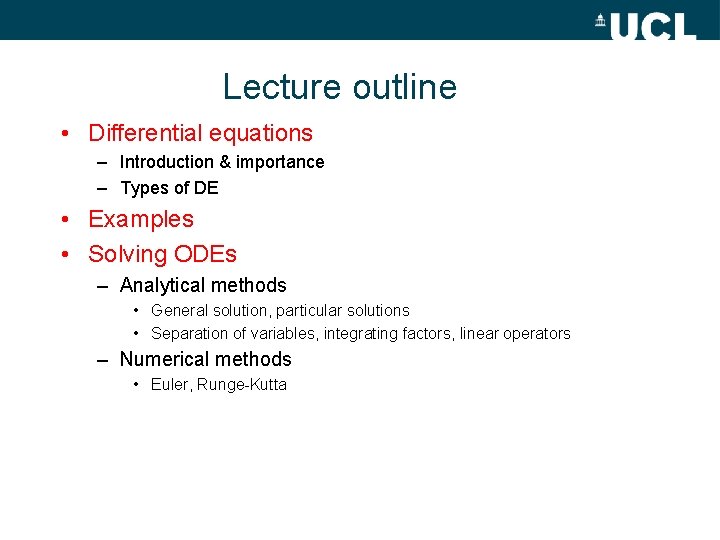 UCL

Lecture outline

• Differential equations
– Introduction & importance
– Types of DE

• Examples

• Solving ODEs
– Analytical methods
• General solution, particular solutions
• Separation of variables, integrating factors, linear operators
– Numerical methods
• Euler, Runge-Kutta